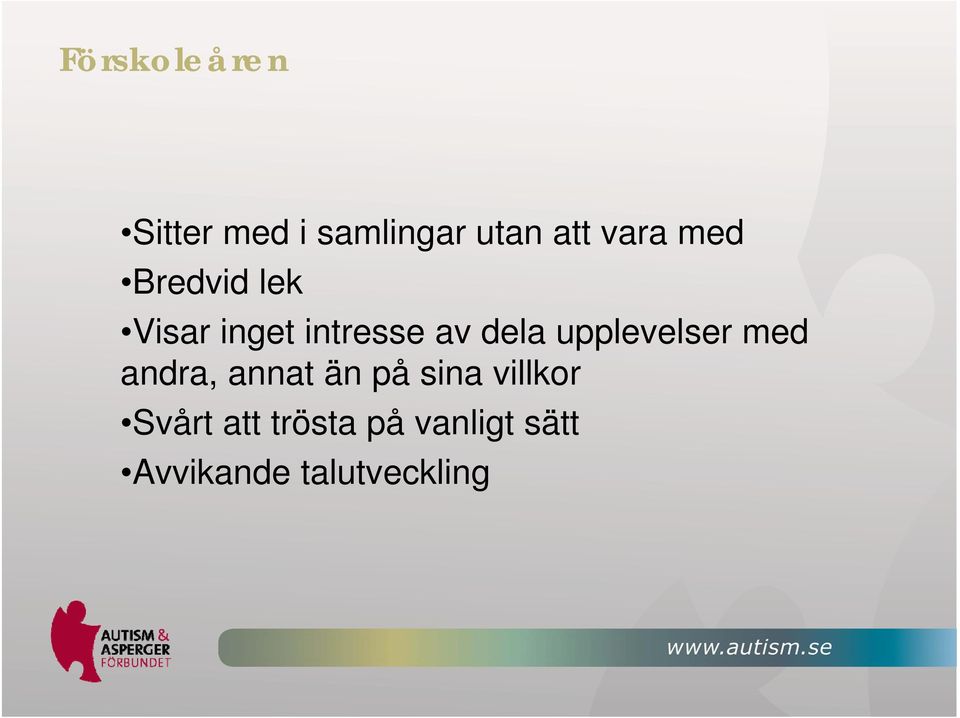 Förskoleåren

•Sitter med i samlingar utan att vara med
•Bredvid lek
•Visar inget intresse av dela upplevelser med andra, annat än på sina villkor
•Svårt att trösta på vanligt sätt
•Avvikande talutveckling

AUTISM & ASPERGER FÖRBUNDET

www.autism.se